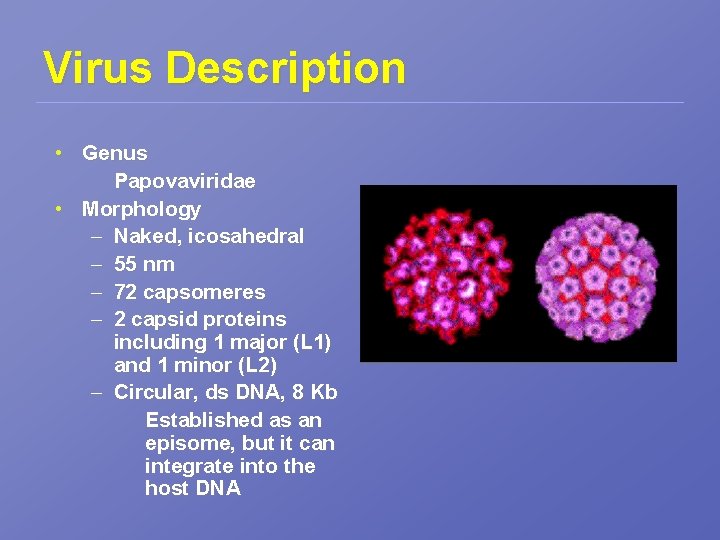 Virus Description

• Genus

Papovaviridae

• Morphology
– Naked, icosahedral
– 55 nm
– 72 capsomeres
– 2 capsid proteins including 1 major (L1) and 1 minor (L2)
– Circular, ds DNA, 8 Kb

Established as an episome, but it can integrate into the host DNA